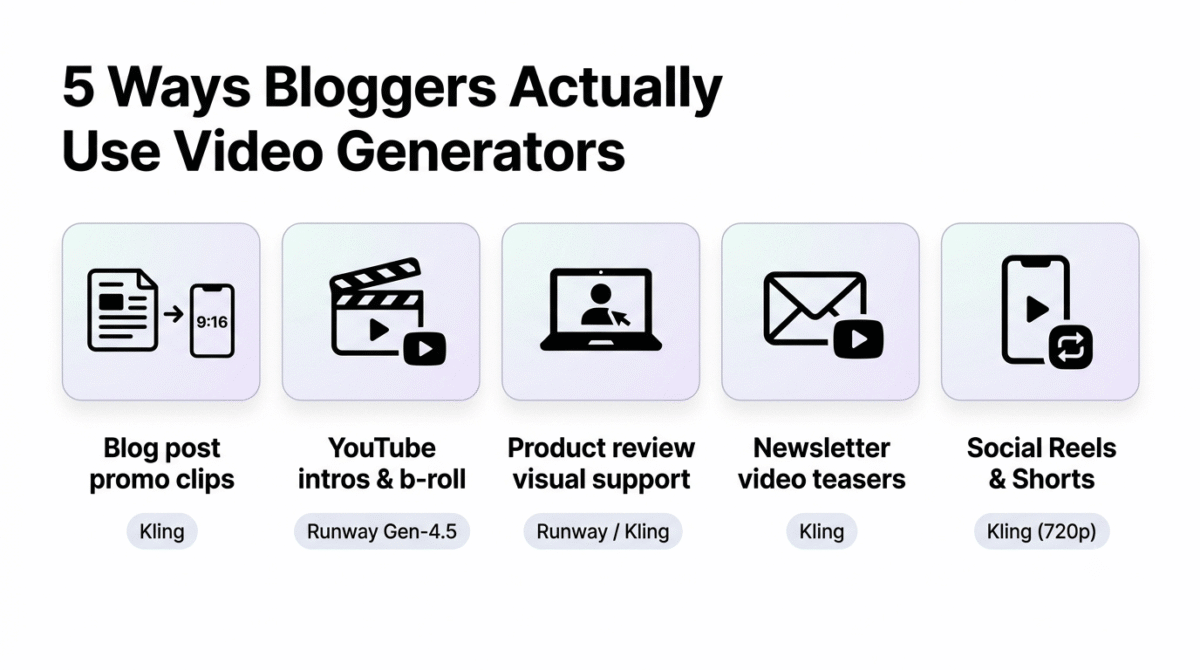 5 Ways Bloggers Actually Use Video Generators

9:16

Blog post promo clips

Kling

YouTube intros & b-roll

Runway Gen-4.5

Product review visual support

Runway / Kling

Newsletter video teasers

Kling

Social Reels & Shorts

Kling (720p)